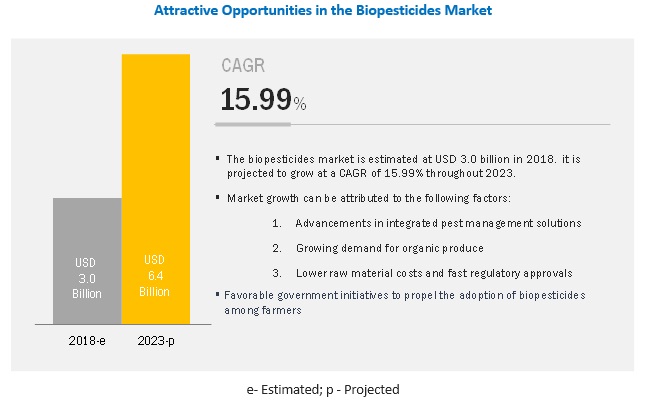 Attractive Opportunities in the Biopesticides Market

USD 3.0 Billion

USD 6.4 Billion

2018-e

2023-p

CAGR

15.99%

▪ The biopesticides market is estimated at USD 3.0 billion in 2018. it is projected to grow at a CAGR of 15.99% throughout 2023.

▪ Market growth can be attributed to the following factors:

1. Advancements in integrated pest management solutions

2. Growing demand for organic produce

3. Lower raw material costs and fast regulatory approvals

▪ Favorable government initiatives to propel the adoption of biopesticides among farmers

e- Estimated; p - Projected